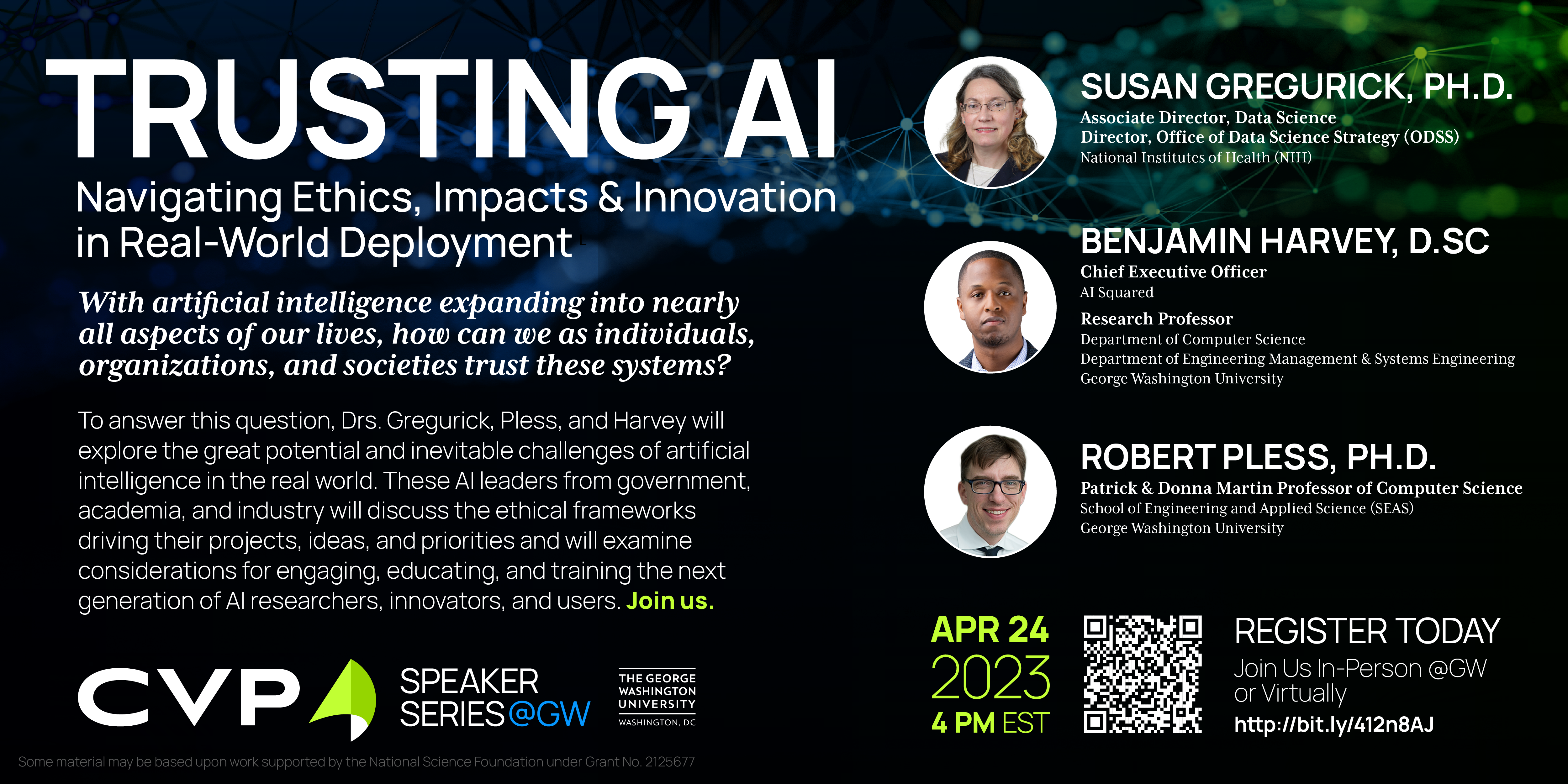 TRUSTING AI

Navigating Ethics, Impacts & Innovation in Real-World Deployment

With artificial intelligence expanding into nearly all aspects of our lives, how can we as individuals, organizations, and societies trust these systems?

To answer this question, Drs. Gregurick, Pless, and Harvey will explore the great potential and inevitable challenges of artificial intelligence in the real world. These AI leaders from government, academia, and industry will discuss the ethical frameworks driving their projects, ideas, and priorities and will examine considerations for engaging, educating, and training the next generation of AI researchers, innovators, and users. Join us.

CVP

SPEAKER SERIES@GW

THE GEORGE WASHINGTON UNIVERSITY
WASHINGTON, DC

Some material may be based upon work supported by the National Science Foundation under Grant No. 2125677

SUSAN GREGURICK, PH.D.
Associate Director, Data Science
Director, Office of Data Science Strategy (ODSS)
National Institutes of Health (NIH)

BENJAMIN HARVEY, D.SC
Chief Executive Officer
AI Squared
Research Professor
Department of Computer Science
Department of Engineering Management & Systems Engineering
George Washington University

ROBERT PLESS, PH.D.
Patrick & Donna Martin Professor of Computer Science
School of Engineering and Applied Science (SEAS)
George Washington University

APR 24
2023
4 PM EST

REGISTER TODAY
Join Us In-Person @GW or Virtually
http://bit.ly/412n8AJ